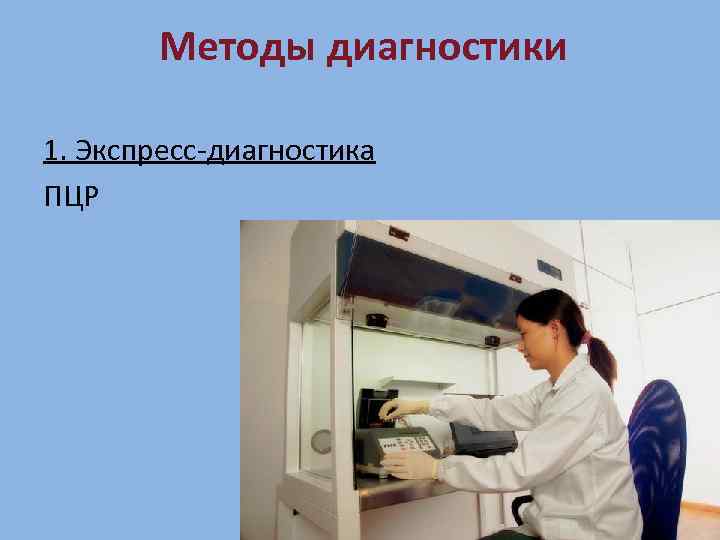 Методы диагностики

1. Экспресс-диагностика

ПЦР